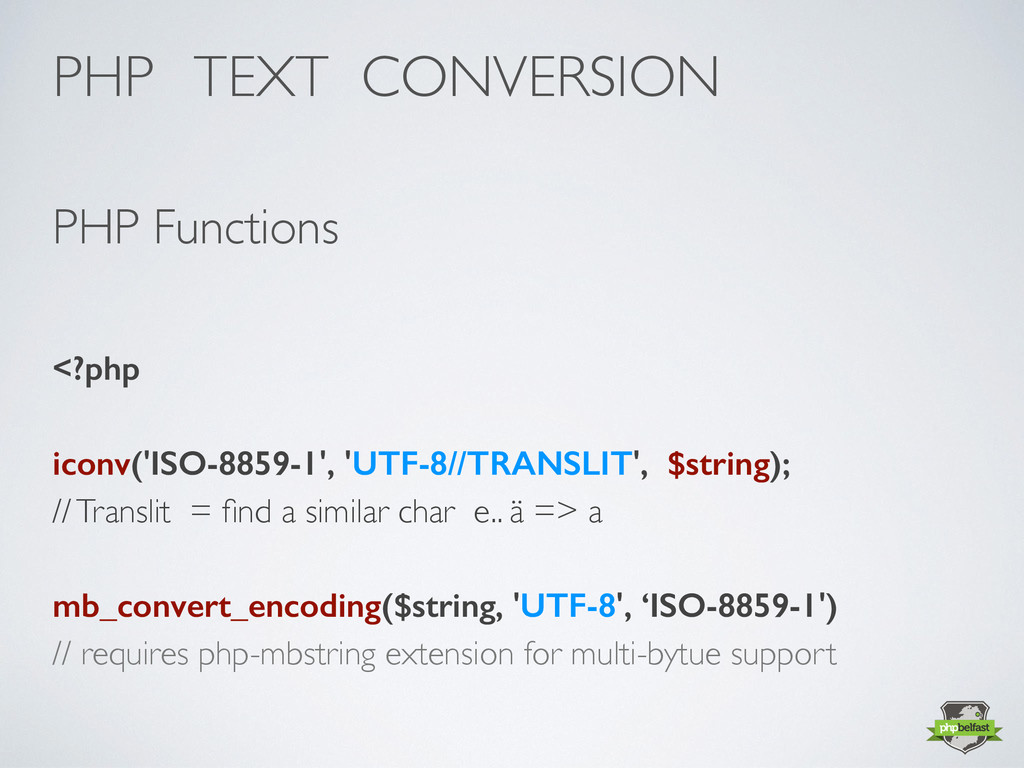 PHP TEXT CONVERSION

PHP Functions

<?php

iconv('ISO-8859-1', 'UTF-8//TRANSLIT', $string);
// Translit = find a similar char e.. ä => a

mb_convert_encoding($string, 'UTF-8', ‘ISO-8859-1')
// requires php-mbstring extension for multi-bytue support

phpbelfast